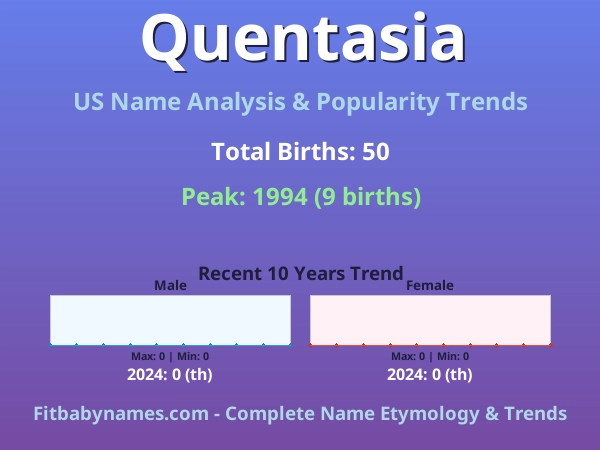 Quentasia

US Name Analysis & Popularity Trends

Total Births: 50

Peak: 1994 (9 births)

Recent 10 Years Trend

Male

Max: 0 | Min: 0

2024: 0 (th)

Female

Max: 0 | Min: 0

2024: 0 (th)

Fitbabynames.com - Complete Name Etymology & Trends